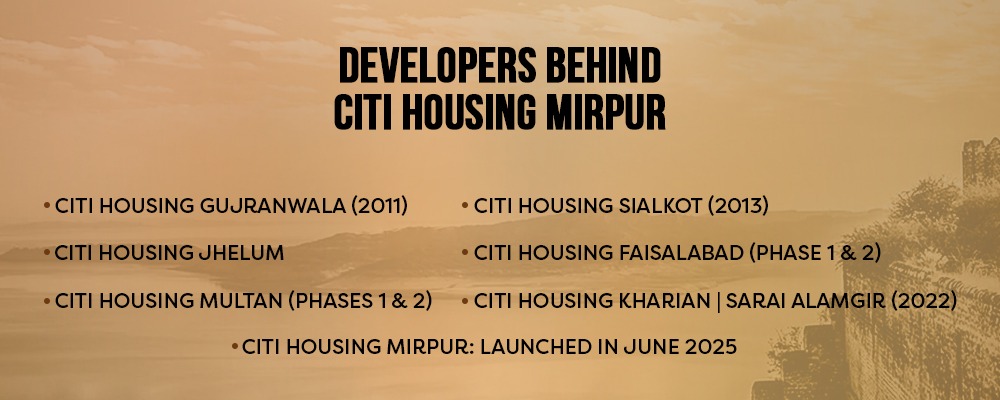 DEVELOPERS BEHIND
CITI HOUSING MIRPUR

• CITI HOUSING GUJRANWALA (2011)

• CITI HOUSING JHELUM

• CITI HOUSING MULTAN (PHASES 1 & 2)

• CITI HOUSING SIALKOT (2013)

• CITI HOUSING FAISALABAD (PHASE 1 & 2)

• CITI HOUSING KHARIAN | SARAI ALAMGIR (2022)

• CITI HOUSING MIRPUR: LAUNCHED IN JUNE 2025